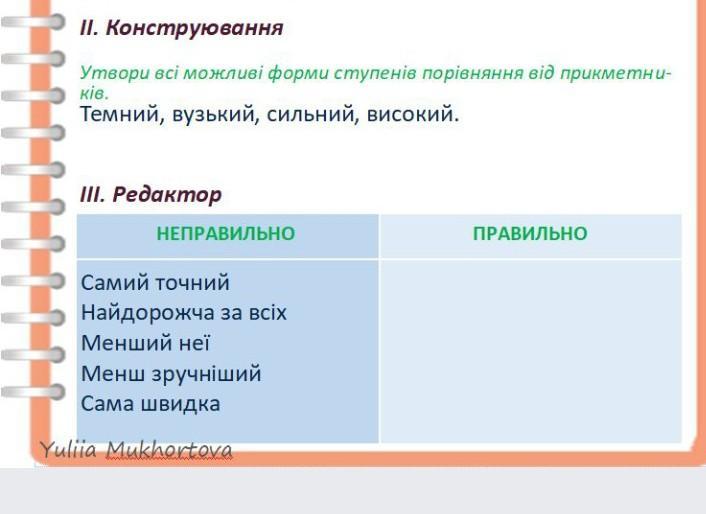 II. Конструювання

Утвори всі можливі форми ступенів порівняння від прикметників.
Темний, вузький, сильний, високий.

III. Редактор

| НЕПРАВИЛЬНО | ПРАВИЛЬНО |
|---|---|
| Самий точний<br>Найдорожча за всіх<br>Менший неї<br>Менш зручніший<br>Сама швидка | |

Yuliia Mukhortova